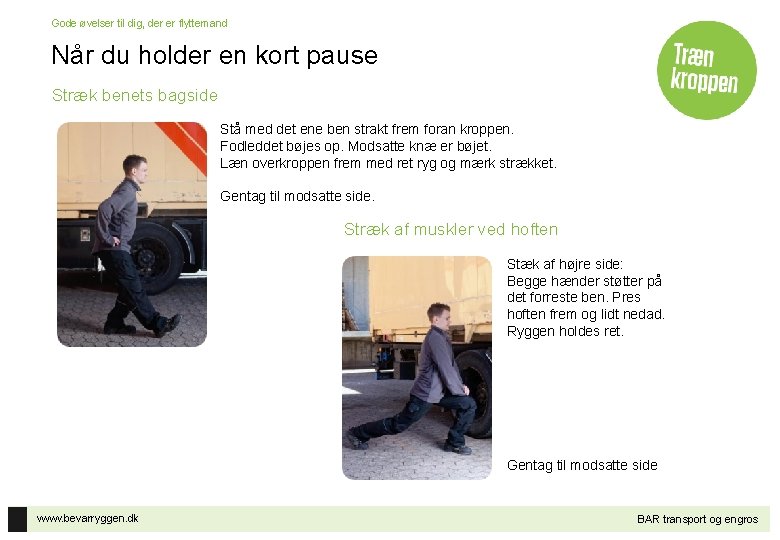 Gode øvelser til dig, der er flyttemand

Når du holder en kort pause

Træn kroppen

Stræk benets bagside

Stå med det ene ben strakt frem foran kroppen. Fodleddet bøjes op. Modsatte knæ er bøjet. Læn overkroppen frem med ret ryg og mærk strækket.

Gentag til modsatte side.

Stræk af muskler ved hoften

Stæk af højre side: Begge hænder støtter på det forreste ben. Pres hoften frem og lidt nedad. Ryggen holdes ret.

Gentag til modsatte side

www.bevarryggen.dk

BAR transport og engros